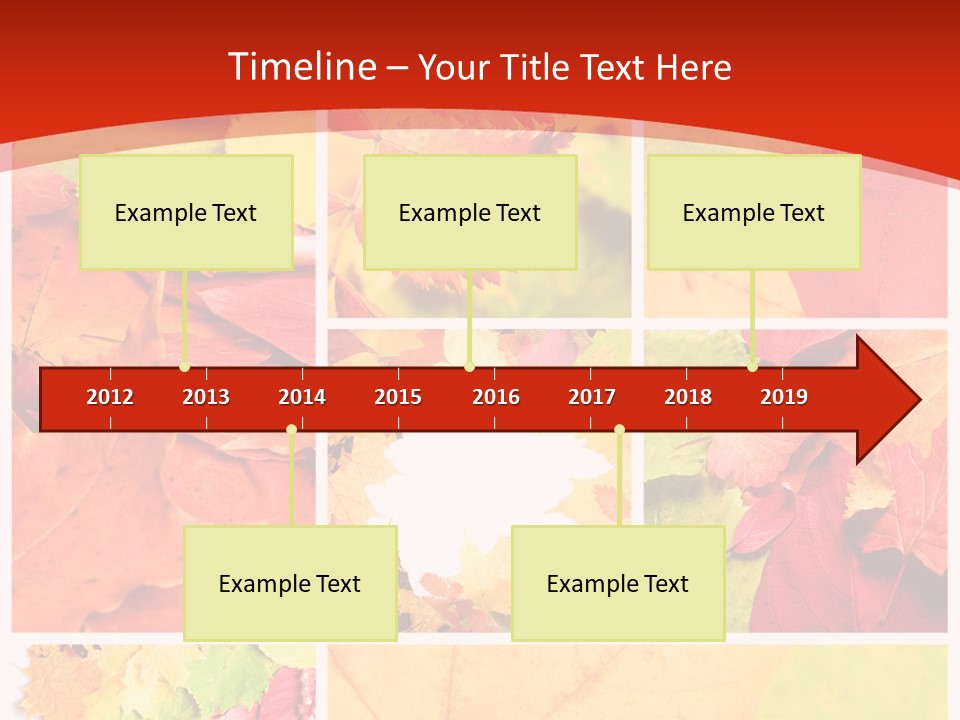 Timeline – Your Title Text Here

Example Text

Example Text

Example Text

2012 2013 2014 2015 2016 2017 2018 2019

Example Text

Example Text